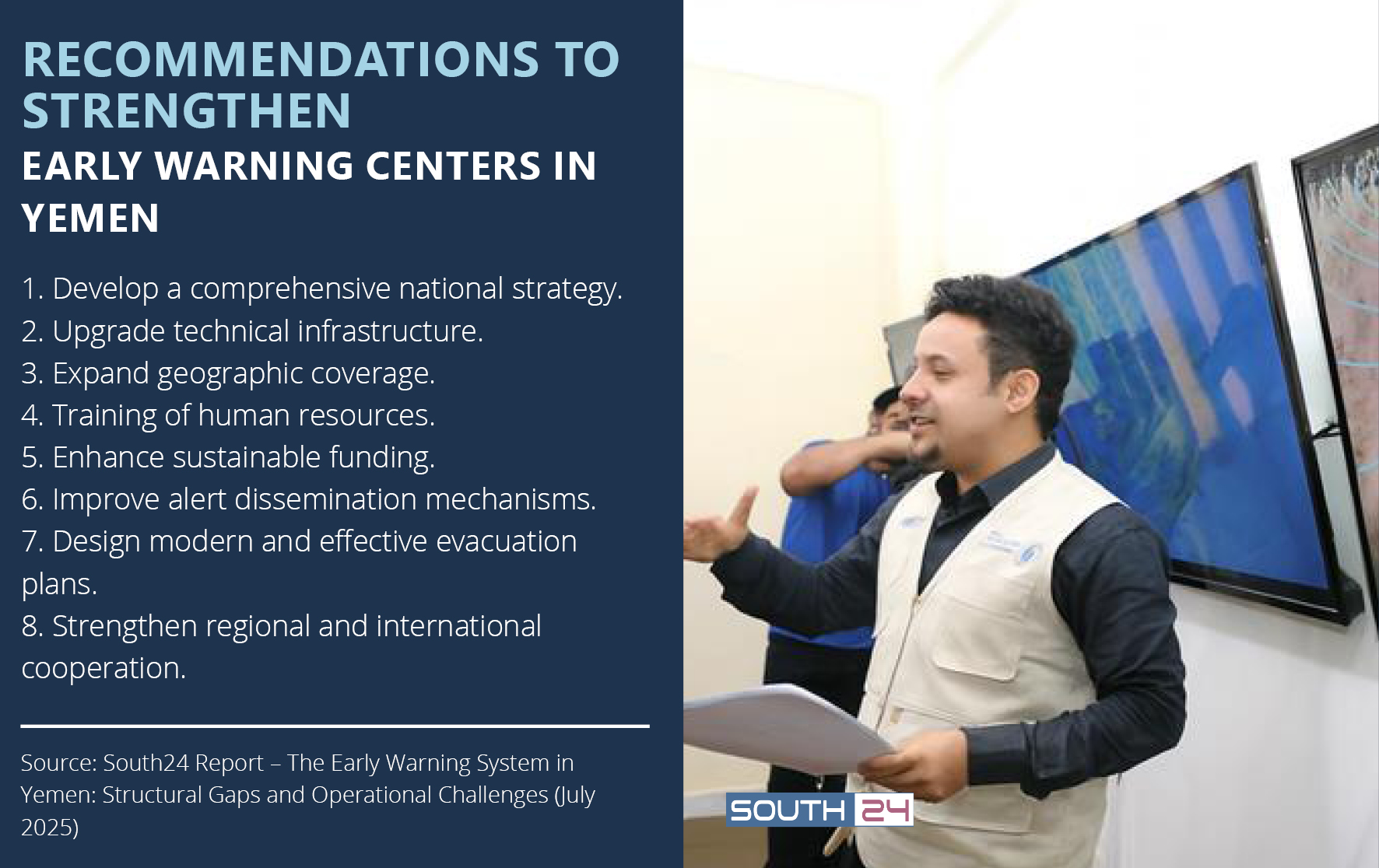 RECOMMENDATIONS TO STRENGTHEN
EARLY WARNING CENTERS IN YEMEN

1. Develop a comprehensive national strategy.
2. Upgrade technical infrastructure.
3. Expand geographic coverage.
4. Training of human resources.
5. Enhance sustainable funding.
6. Improve alert dissemination mechanisms.
7. Design modern and effective evacuation plans.
8. Strengthen regional and international cooperation.

Source: South24 Report – The Early Warning System in Yemen: Structural Gaps and Operational Challenges (July 2025)

SOUTH 24